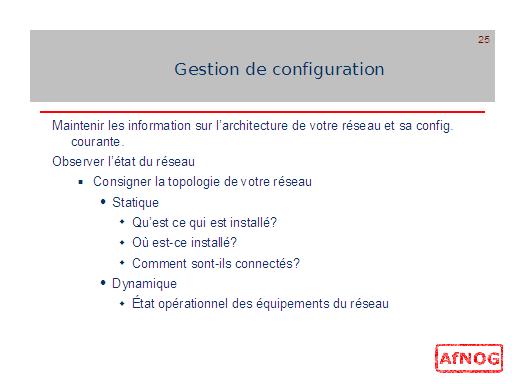 25

Gestion de configuration

Maintenir les information sur l'architecture de votre réseau et sa config. courante.

Observer l'état du réseau

- Consigner la topologie de votre réseau
  - Statique
    - Qu'est ce qui est installé?
    - Où est-ce installé?
    - Comment sont-ils connectés?
  - Dynamique
    - État opérationnel des équipements du réseau

AfNOG